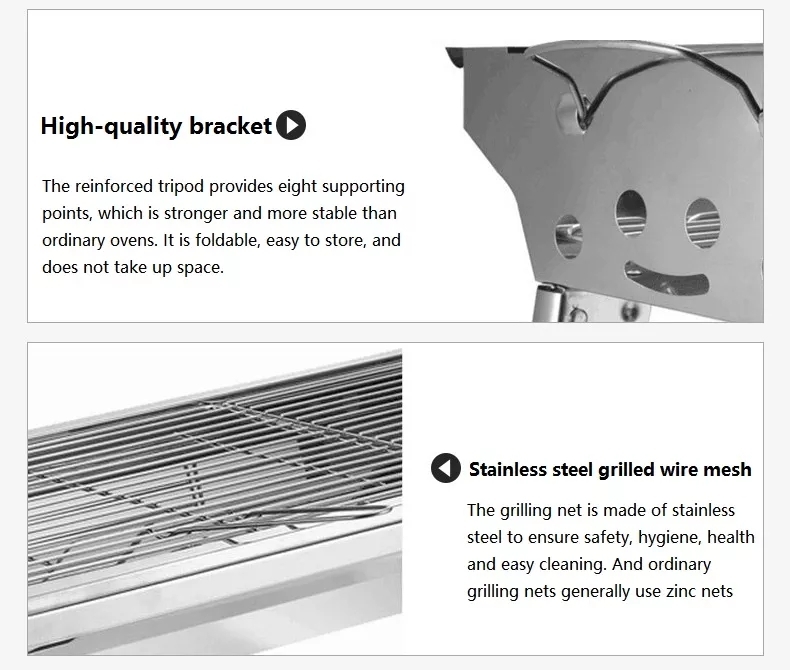 High-quality bracket

The reinforced tripod provides eight supporting points, which is stronger and more stable than ordinary ovens. It is foldable, easy to store, and does not take up space.

Stainless steel grilled wire mesh

The grilling net is made of stainless steel to ensure safety, hygiene, health and easy cleaning. And ordinary grilling nets generally use zinc nets